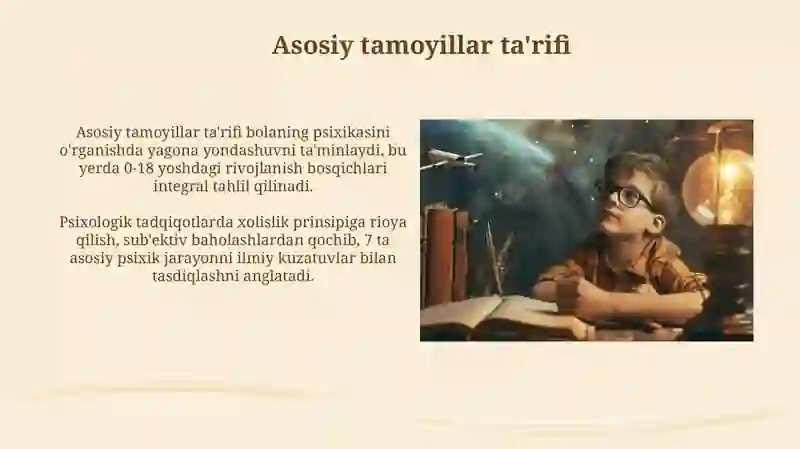 Asosiy tamoyillar ta'rifi

Asosiy tamoyillar ta'rifi bolaning psixikasini o'rganishda yagona yondashuvni ta'minlaydi, bu yerda 0-18 yoshdagi rivojlanish bosqichlari integral tahlil qilinadi.

Psixologik tadqiqotlarda xolislik prinsipiga rioya qilish, sub'ektiv baholashlardan qochib, 7 ta asosiy psixik jarayonni ilmiy kuzatuvlar bilan tasdiqlashni anglatadi.